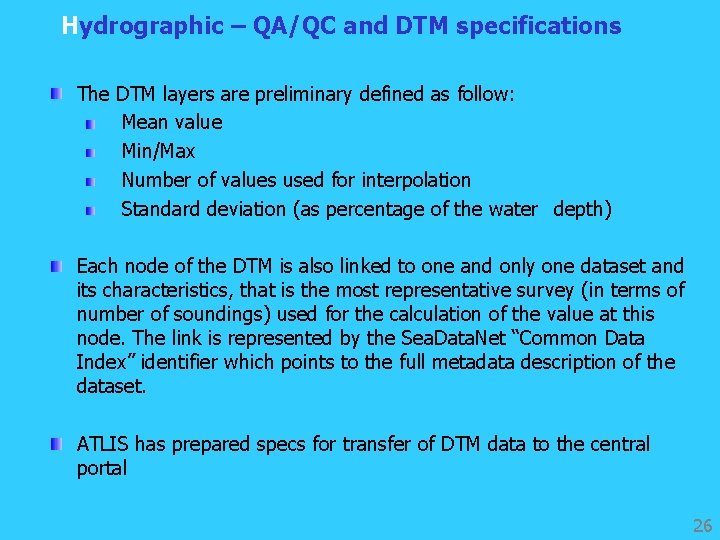 Hydrographic – QA/QC and DTM specifications

The DTM layers are preliminary defined as follow:
Mean value
Min/Max
Number of values used for interpolation
Standard deviation (as percentage of the water depth)

Each node of the DTM is also linked to one and only one dataset and its characteristics, that is the most representative survey (in terms of number of soundings) used for the calculation of the value at this node. The link is represented by the SeaDataNet "Common Data Index" identifier which points to the full metadata description of the dataset.

ATLIS has prepared specs for transfer of DTM data to the central portal

26